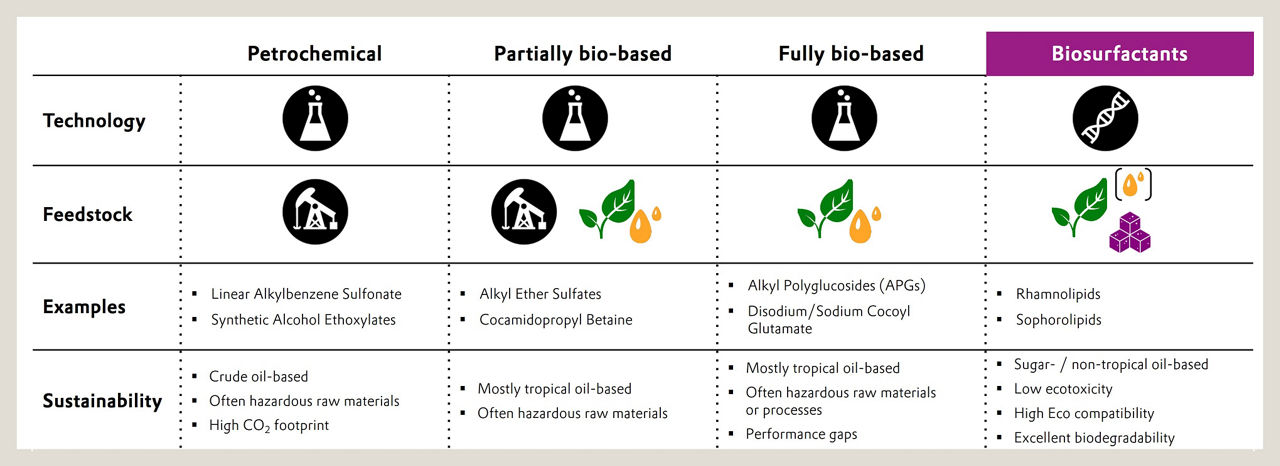 | | Petrochemical | Partially bio-based | Fully bio-based | Biosurfactants |
|---|---|---|---|---|
| Technology | | | | |
| Feedstock | | | | |
| Examples | ▪ Linear Alkylbenzene Sulfonate ▪ Synthetic Alcohol Ethoxylates | ▪ Alkyl Ether Sulfates ▪ Cocamidopropyl Betaine | ▪ Alkyl Polyglucosides (APGs) ▪ Disodium/Sodium Cocoyl Glutamate | ▪ Rhamnolipids ▪ Sophorolipids |
| Sustainability | ▪ Crude oil-based ▪ Often hazardous raw materials ▪ High $CO_2$ footprint | ▪ Mostly tropical oil-based ▪ Often hazardous raw materials | ▪ Mostly tropical oil-based ▪ Often hazardous raw materials or processes ▪ Performance gaps | ▪ Sugar- / non-tropical oil-based ▪ Low ecotoxicity ▪ High Eco compatibility ▪ Excellent biodegradability |